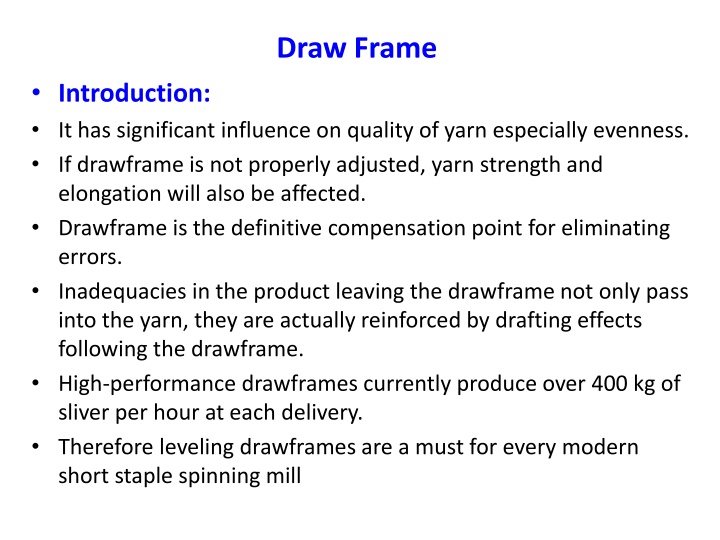 Draw Frame

• Introduction:

• It has significant influence on quality of yarn especially evenness.

• If drawframe is not properly adjusted, yarn strength and elongation will also be affected.

• Drawframe is the definitive compensation point for eliminating errors.

• Inadequacies in the product leaving the drawframe not only pass into the yarn, they are actually reinforced by drafting effects following the drawframe.

• High-performance drawframes currently produce over 400 kg of sliver per hour at each delivery.

• Therefore leveling drawframes are a must for every modern short staple spinning mill